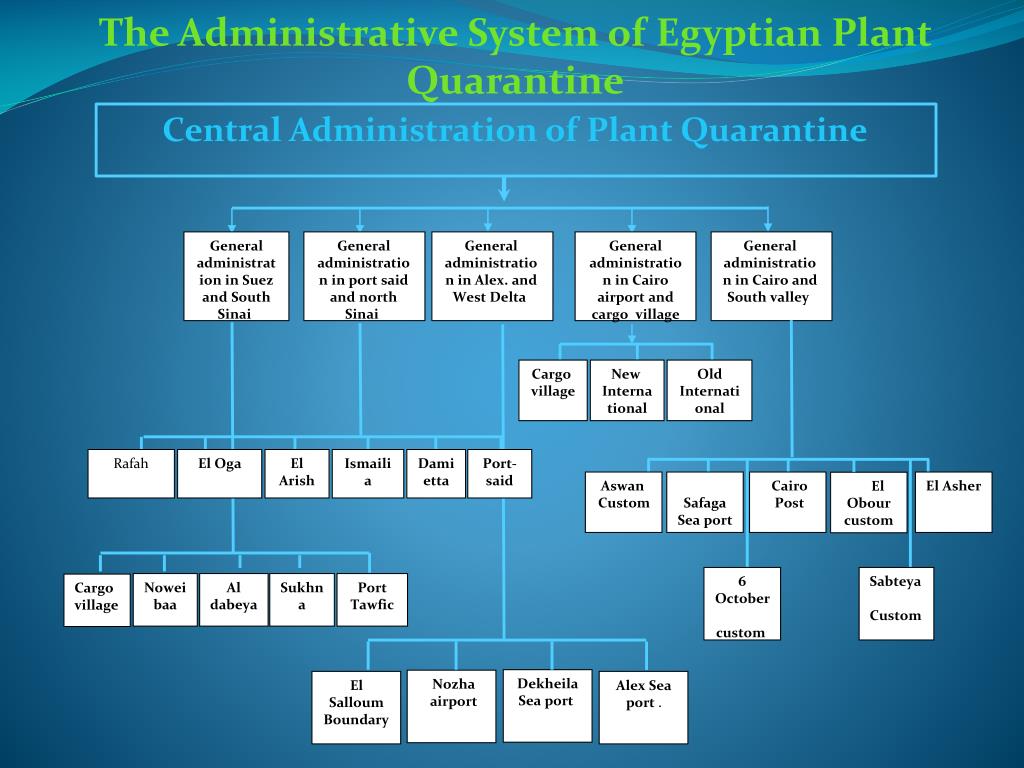 The Administrative System of Egyptian Plant Quarantine

Central Administration of Plant Quarantine

General administration in Suez and South Sinai

General administration in port said and north Sinai

General administration in Alex. and West Delta

General administration in Cairo airport and cargo village

General administration in Cairo and South valley

Cargo village

New International

Old International

Rafah

El Oga

El Arish

Ismailia

Damietta

Port-said

Aswan Custom

Safaga Sea port

Cairo Post

El Obour custom

El Asher

Cargo village

Noweibaa

Al dabeya

Sukhna

Port Tawfic

6 October custom

Sabteya Custom

El Salloum Boundary

Nozha airport

Dekheila Sea port

Alex Sea port .